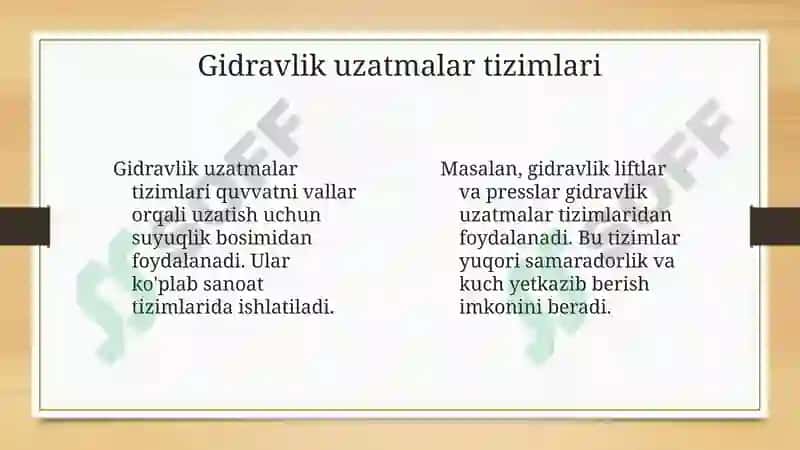 Gidravlik uzatmalar tizimlari

Gidravlik uzatmalar tizimlari quvvatni vallar orqali uzatish uchun suyuqlik bosimidan foydalanadi. Ular ko'plab sanoat tizimlarida ishlatiladi.

Masalan, gidravlik liftlar va presslar gidravlik uzatmalar tizimlaridan foydalanadi. Bu tizimlar yuqori samaradorlik va kuch yetkazib berish imkonini beradi.